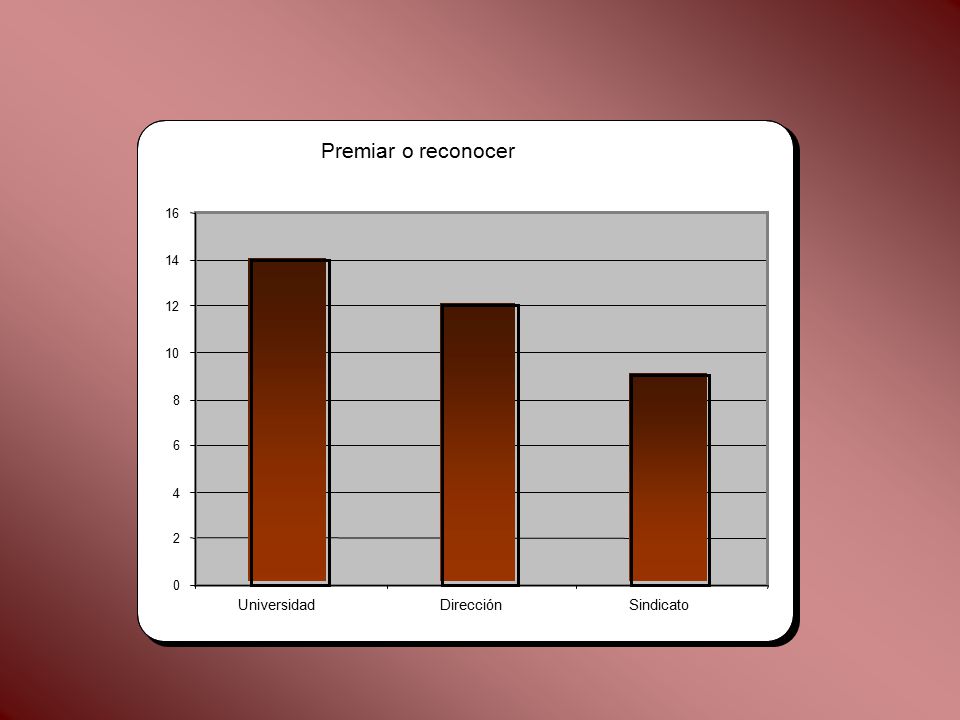 Premiar o reconocer

16
14
12
10
8
6
4
2
0

Universidad
Dirección
Sindicato